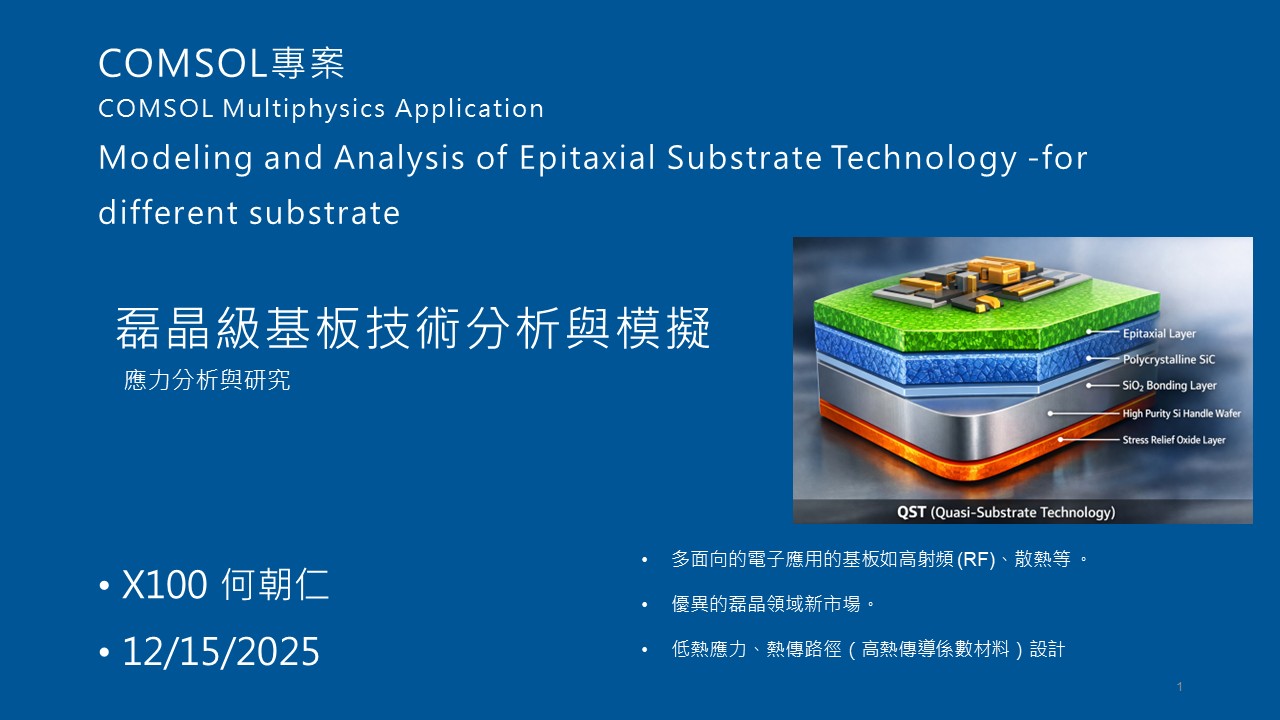 COMSOL專案
COMSOL Multiphysics Application
Modeling and Analysis of Epitaxial Substrate Technology -for different substrate

磊晶級基板技術分析與模擬
應力分析與研究

Epitaxial Layer
Polycrystalline SiC
$SiO_2$ Bonding Layer
High Purity Si Handle Wafer
Stress Relief Oxide Layer
QST (Quasi-Substrate Technology)

• X100 何朝仁
• 12/15/2025

• 多面向的電子應用的基板如高射頻 (RF)、散熱等 。
• 優異的磊晶領域新市場。
• 低熱應力、熱傳路徑（高熱傳導係數材料）設計

1